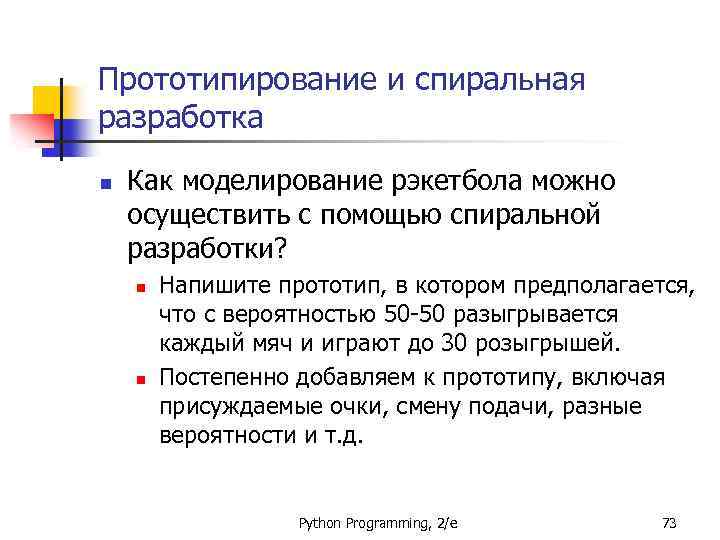 Прототипирование и спиральная разработка

Как моделирование рэкетбола можно осуществить с помощью спиральной разработки?

Напишите прототип, в котором предполагается, что с вероятностью 50-50 разыгрывается каждый мяч и играют до 30 розыгрышей.

Постепенно добавляем к прототипу, включая присуждаемые очки, смену подачи, разные вероятности и т.д.

Python Programming, 2/e

73